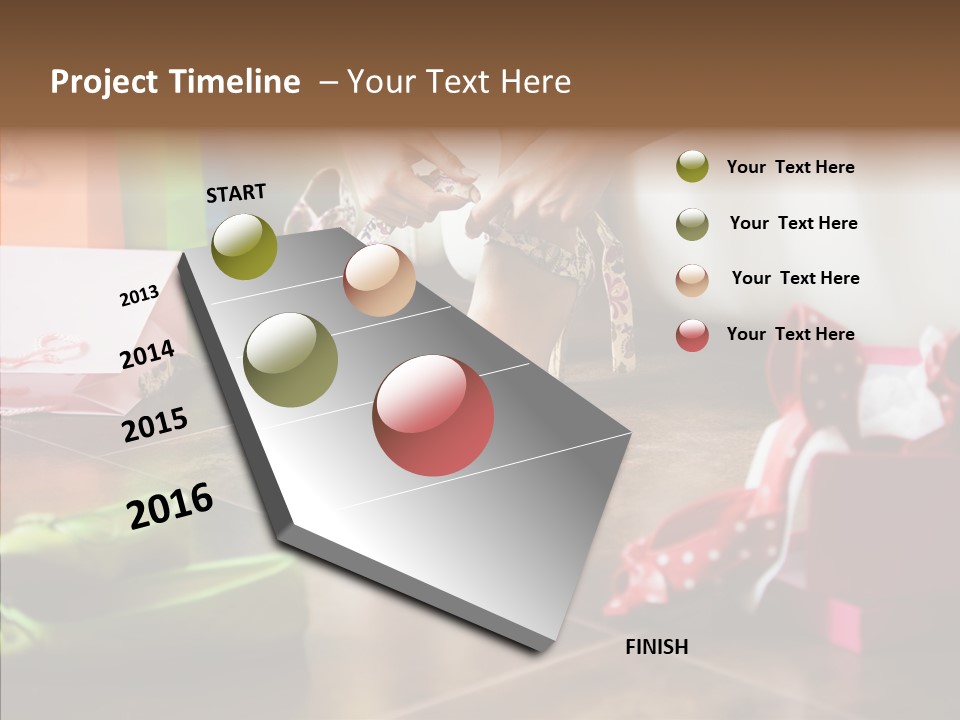 Project Timeline – Your Text Here

START

2013

2014

2015

2016

FINISH

Your Text Here

Your Text Here

Your Text Here

Your Text Here